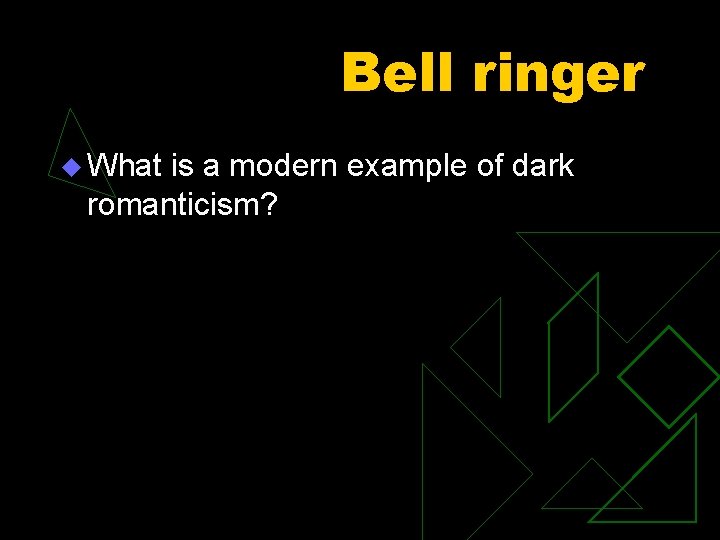 Bell ringer

What is a modern example of dark romanticism?